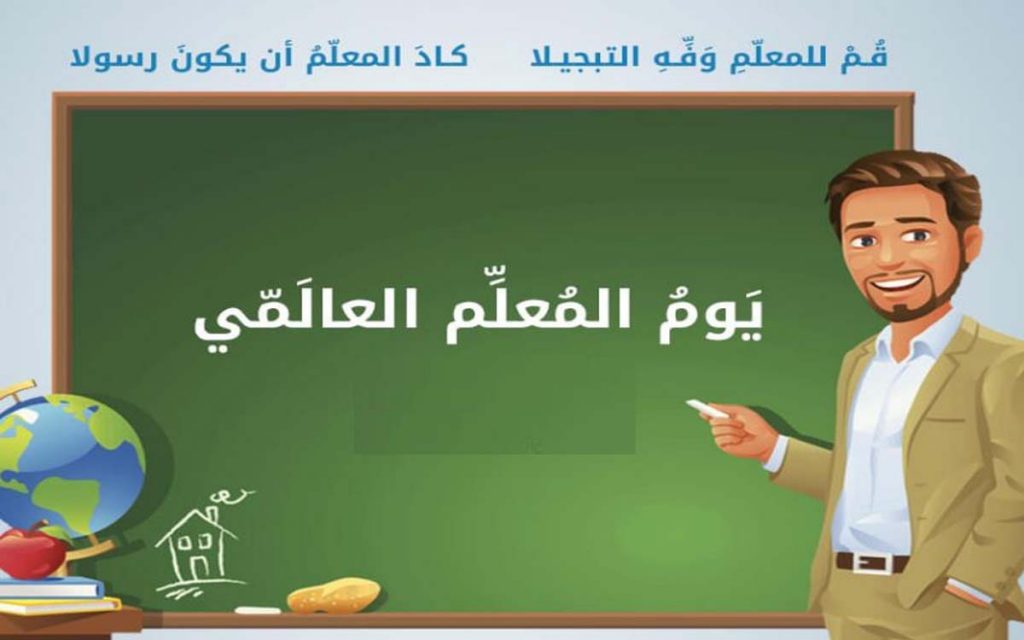 قُمْ للمعلّمِ وَفِّهِ التبجيلا     كادَ المعلّمُ أن يكونَ رسولا

يَومُ المُعلِّم العالَمّي